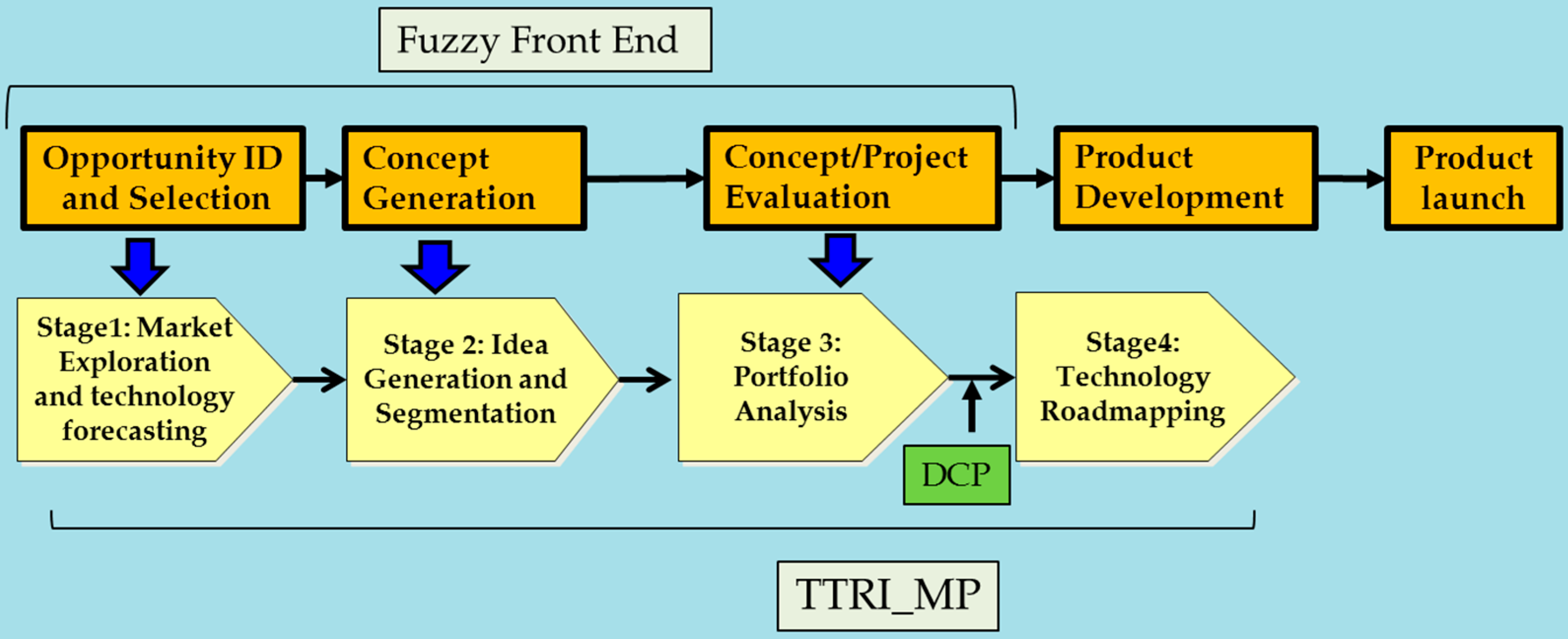 Fuzzy Front End

Opportunity ID and Selection

Concept Generation

Concept/Project Evaluation

Product Development

Product launch

Stage1: Market Exploration and technology forecasting

Stage 2: Idea Generation and Segmentation

Stage 3: Portfolio Analysis

Stage4: Technology Roadmapping

DCP

TTRI_MP